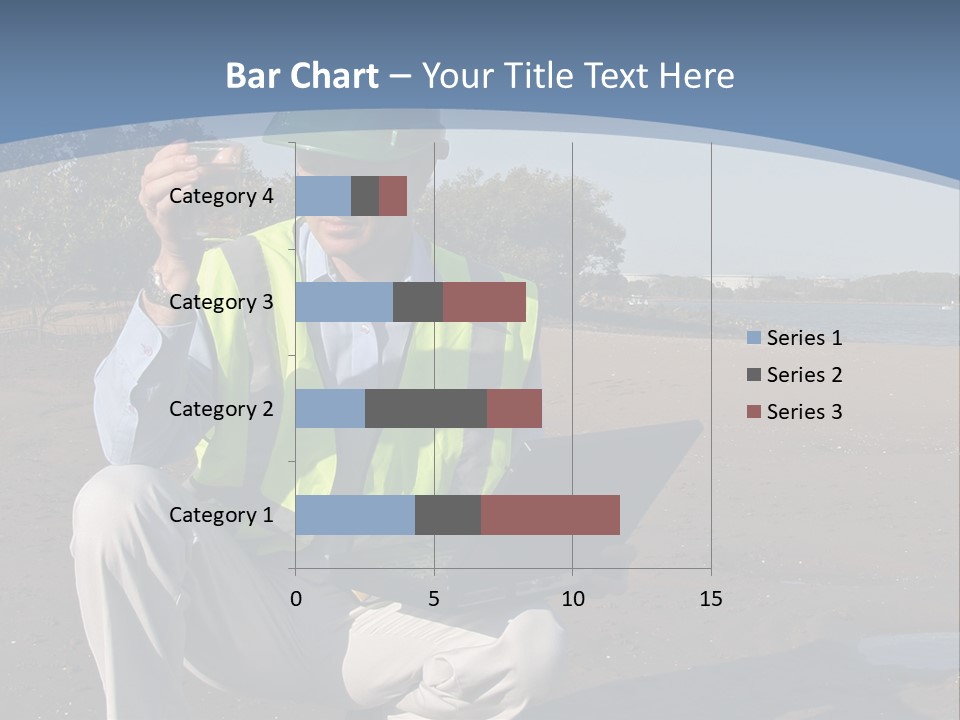 Bar Chart – Your Title Text Here

Category 4
Category 3
Category 2
Category 1

0
5
10
15

Series 1
Series 2
Series 3